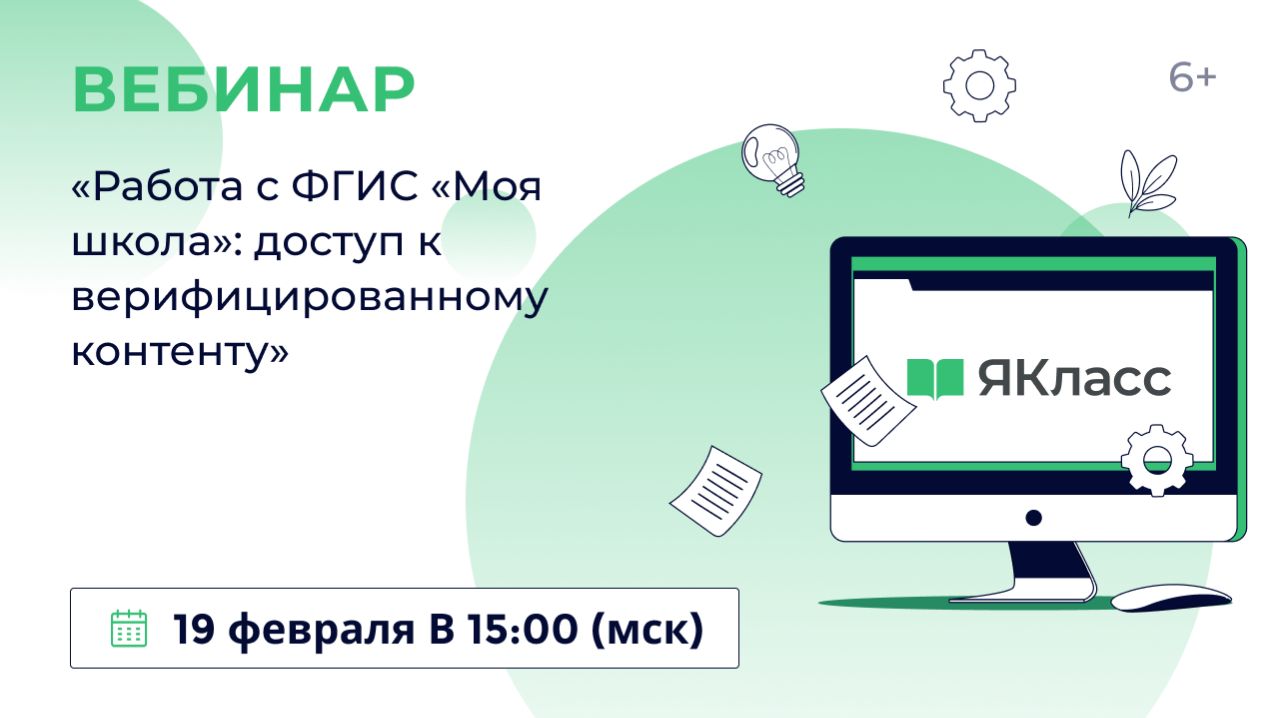 ВЕБИНАР

6+

«Работа с ФГИС «Моя школа»: доступ к верифицированному контенту»

ЯКласс

19 февраля В 15:00 (мск)